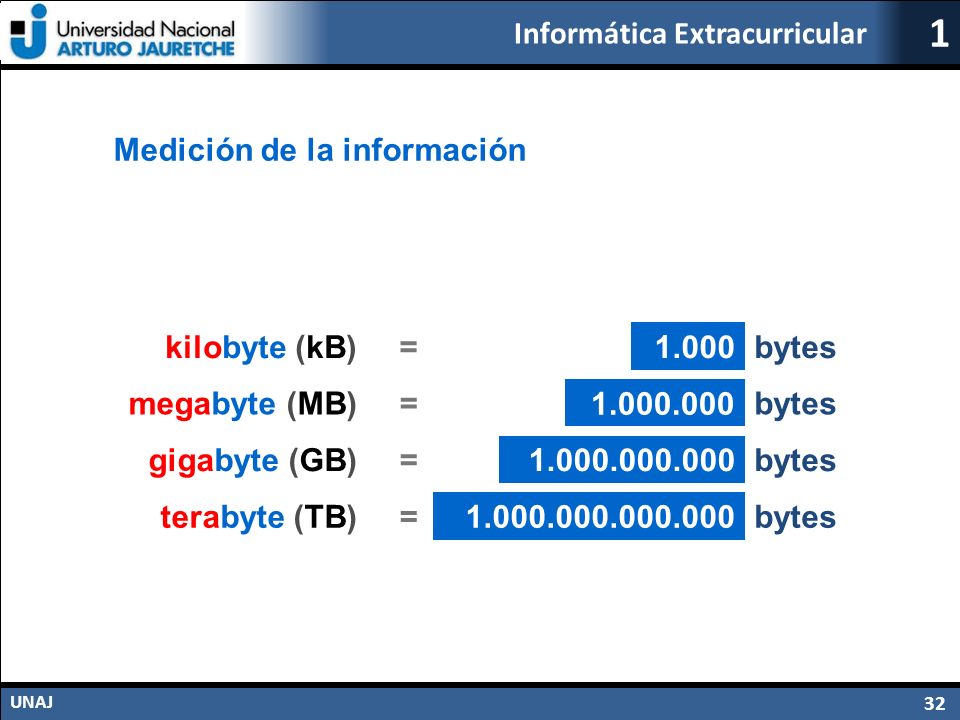 Universidad Nacional
ARTURO JAURETCHE

Informática Extracurricular

1

Medición de la información

kilobyte (kB) = 1.000 bytes
megabyte (MB) = 1.000.000 bytes
gigabyte (GB) = 1.000.000.000 bytes
terabyte (TB) = 1.000.000.000.000 bytes

UNAJ

32